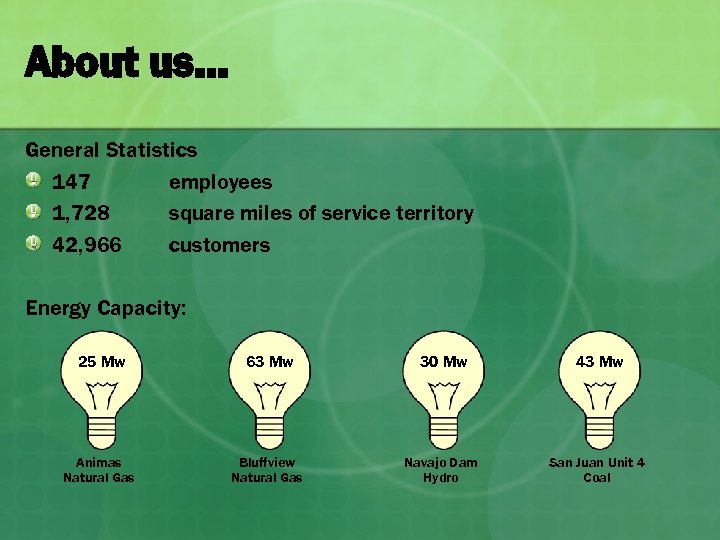 About us…

General Statistics

147 employees

1,728 square miles of service territory

42,966 customers

Energy Capacity:

25 Mw

Animas Natural Gas

63 Mw

Bluffview Natural Gas

30 Mw

Navajo Dam Hydro

43 Mw

San Juan Unit 4 Coal